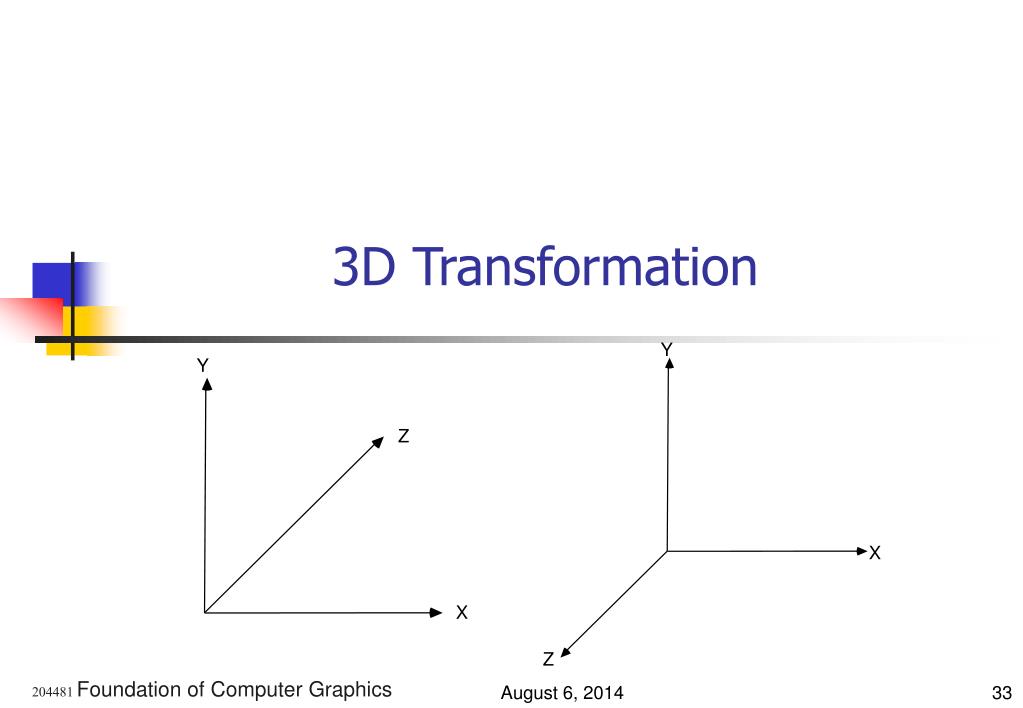 3D Transformation

Y
Z
X

Y
X
Z

204481 Foundation of Computer Graphics

August 6, 2014

33